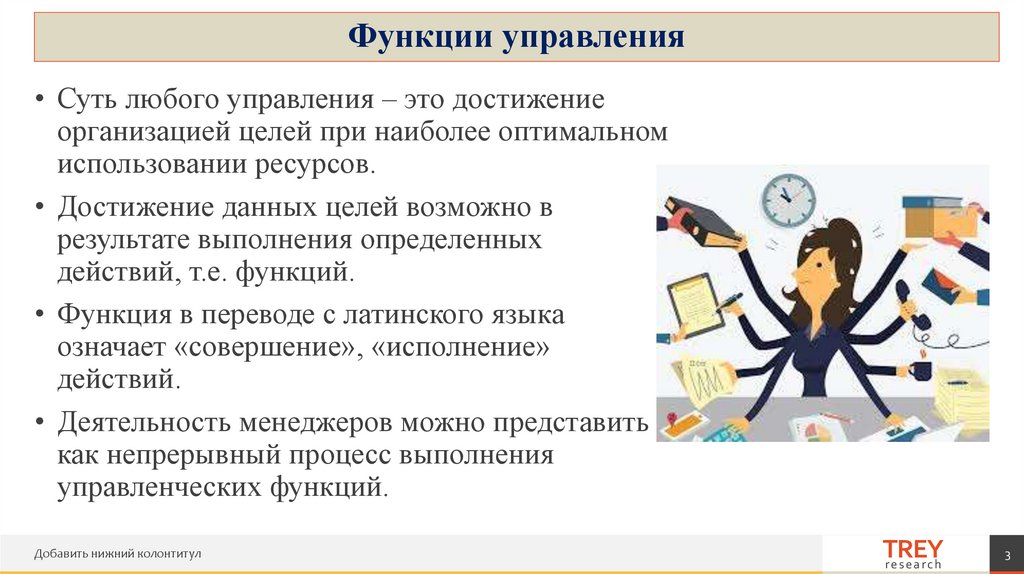 Функции управления

• Суть любого управления – это достижение организацией целей при наиболее оптимальном использовании ресурсов.

• Достижение данных целей возможно в результате выполнения определенных действий, т.е. функций.

• Функция в переводе с латинского языка означает «совершение», «исполнение» действий.

• Деятельность менеджеров можно представить как непрерывный процесс выполнения управленческих функций.

Добавить нижний колонтитул

TREY research

3